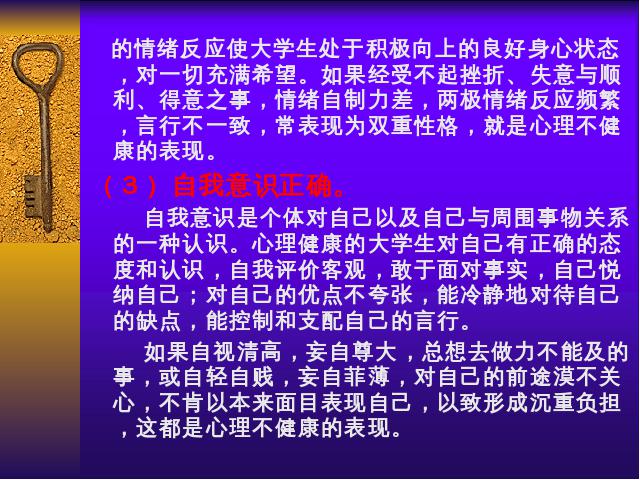 的情绪反应使大学生处于积极向上的良好身心状态，对一切充满希望。如果经受不起挫折、失意与顺利、得意之事，情绪自制力差，两极情绪反应频繁，言行不一致，常表现为双重性格，就是心理不健康的表现。

（３）自我意识正确。

自我意识是个体对自己以及自己与周围事物关系的一种认识。心理健康的大学生对自己有正确的态度和认识，自我评价客观，敢于面对事实，自己悦纳自己；对自己的优点不夸张，能冷静地对待自己的缺点，能控制和支配自己的言行。

如果自视清高，妄自尊大，总想去做力不能及的事，或自轻自贱，妄自菲薄，对自己的前途漠不关心，不肯以本来面目表现自己，以致形成沉重负担，这都是心理不健康的表现。